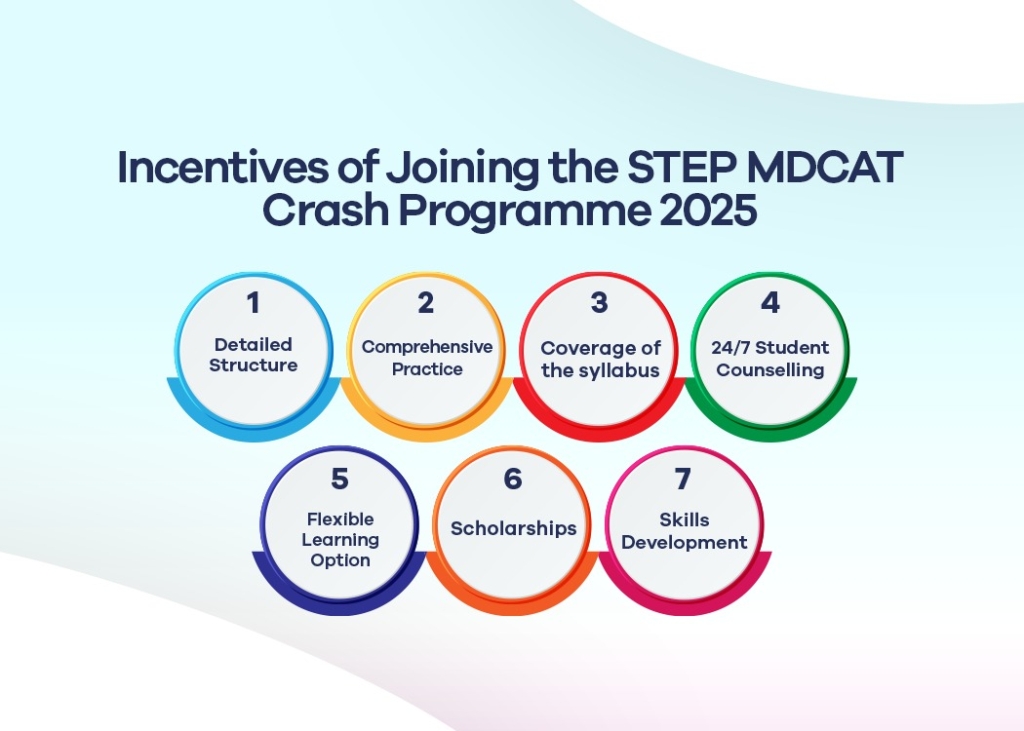 Incentives of Joining the STEP MDCAT Crash Programme 2025

1
Detailed Structure

2
Comprehensive Practice

3
Coverage of the syllabus

4
24/7 Student Counselling

5
Flexible Learning Option

6
Scholarships

7
Skills Development